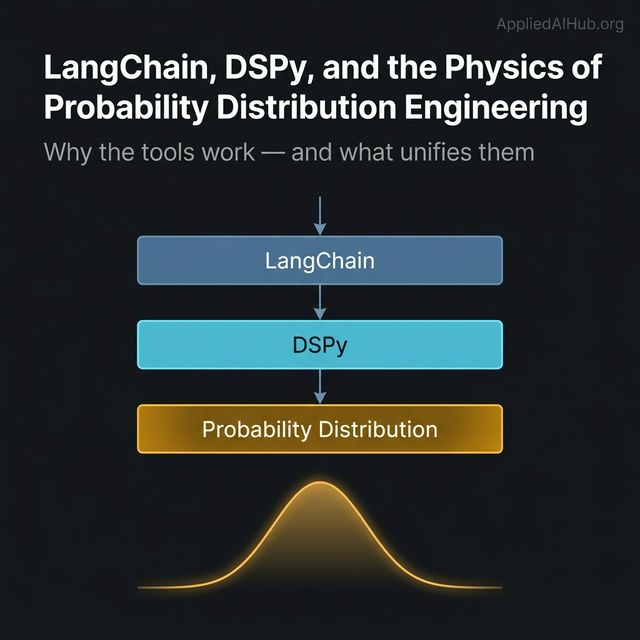 AppliedAIHub.org

LangChain, DSPy, and the Physics of Probability Distribution Engineering

Why the tools work — and what unifies them

LangChain

DSPy

Probability Distribution